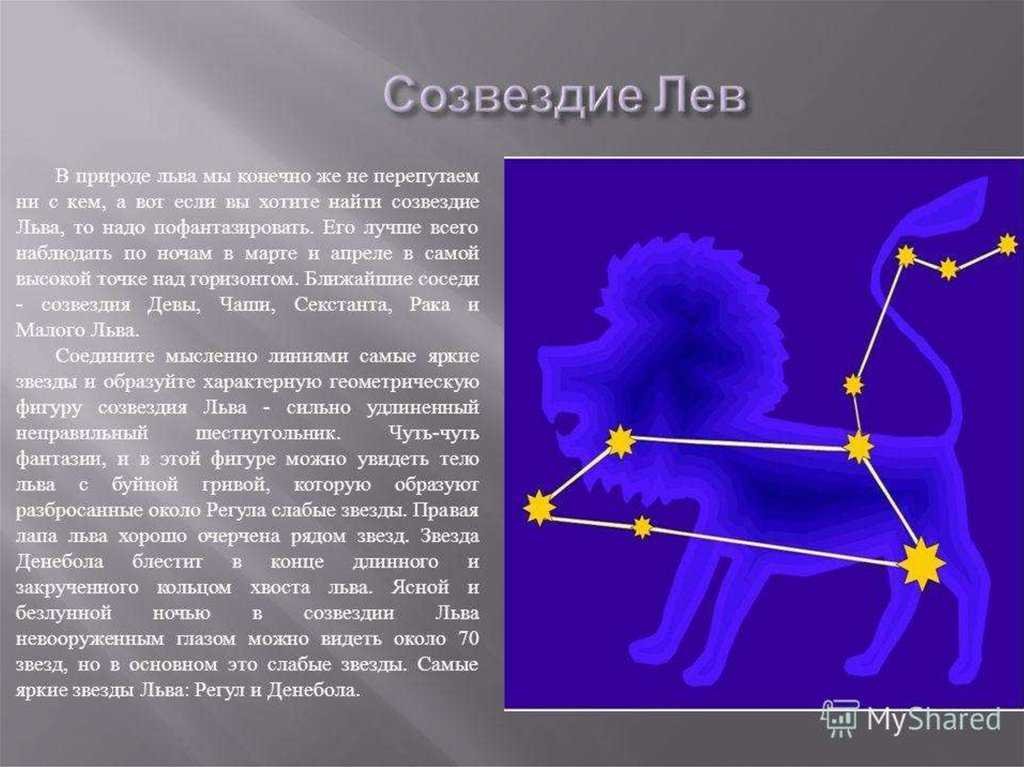 Созвездие Лев

В природе льва мы конечно же не перепутаем ни с кем, а вот если вы хотите найти созвездие Льва, то надо пофантазировать. Его лучше всего наблюдать по ночам в марте и апреле в самой высокой точке над горизонтом. Ближайшие соседи - созвездия Девы, Чаши, Секстанта, Рака и Малого Льва.

Соедините мысленно линиями самые яркие звезды и образуйте характерную геометрическую фигуру созвездия Льва - сильно удлиненный неправильный шестиугольник. Чуть-чуть фантазии, и в этой фигуре можно увидеть тело льва с буйной гривой, которую образуют разбросанные около Регула слабые звезды. Правая лапа льва хорошо очерчена рядом звезд. Звезда Денебола блестит в конце длинного и закрученного кольцом хвоста льва. Ясной и безлунной ночью в созвездии Льва невооруженным глазом можно видеть около 70 звезд, но в основном это слабые звезды. Самые яркие звезды Льва: Регул и Денебола.

MyShared